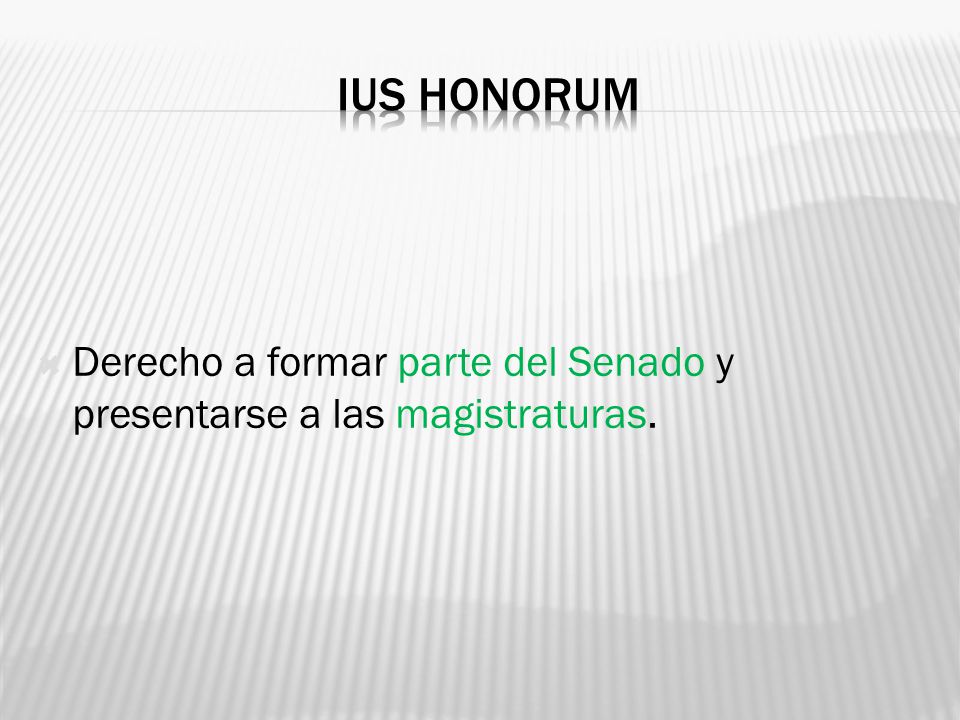 IUS HONORUM

Derecho a formar parte del Senado y presentarse a las magistraturas.